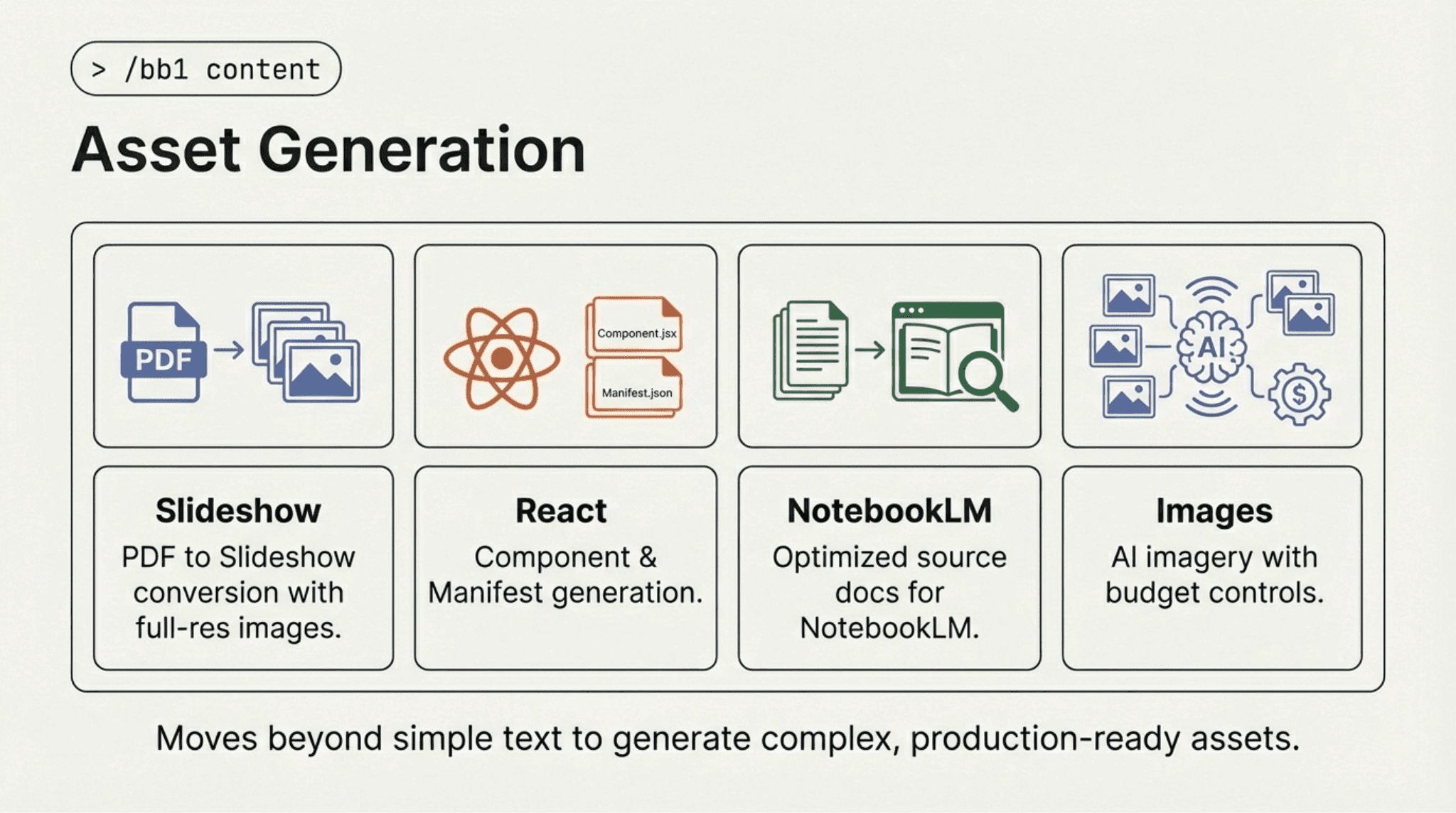 > /bb1 content

Asset Generation

PDF

Component.jsx

Manifest.json

AI

$

Slideshow
PDF to Slideshow conversion with full-res images.

React
Component & Manifest generation.

NotebookLM
Optimized source docs for NotebookLM.

Images
AI imagery with budget controls.

Moves beyond simple text to generate complex, production-ready assets.